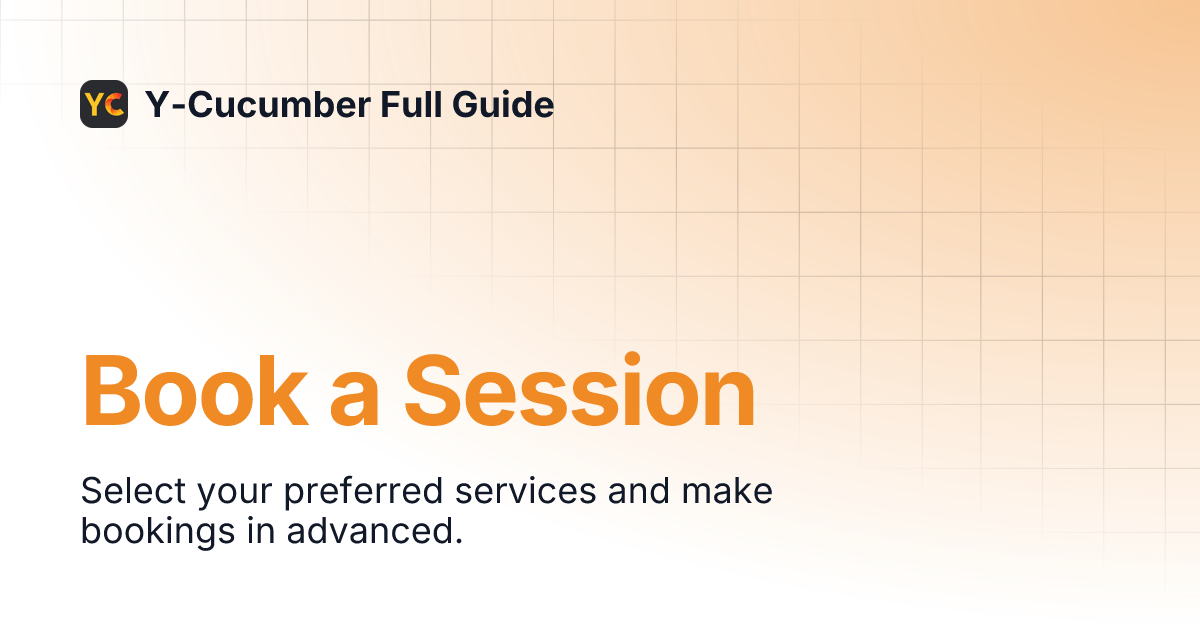 YC Y-Cucumber Full Guide

Book a Session

Select your preferred services and make bookings in advanced.